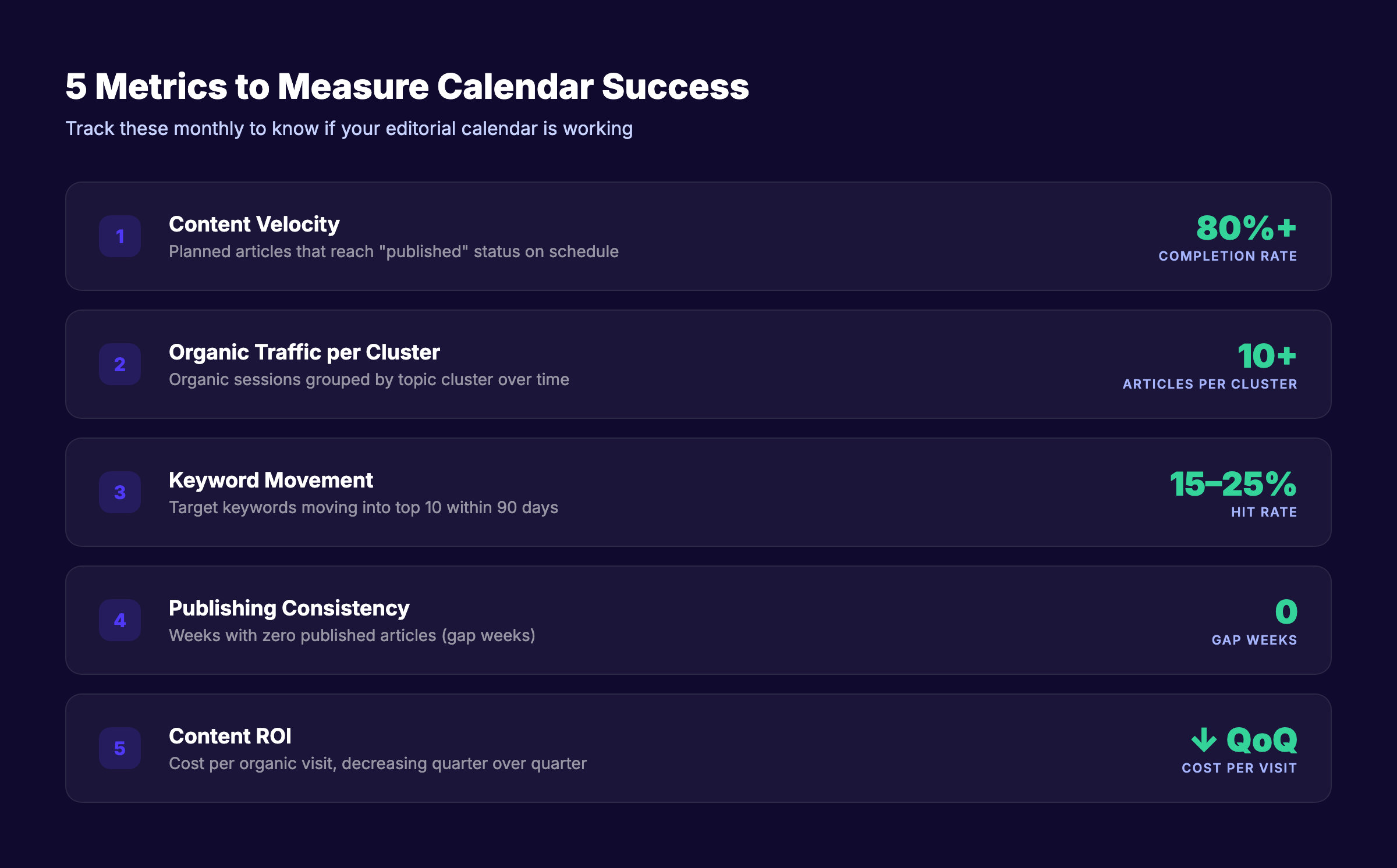 5 Metrics to Measure Calendar Success

Track these monthly to know if your editorial calendar is working

1
Content Velocity
Planned articles that reach "published" status on schedule
80%+
COMPLETION RATE

2
Organic Traffic per Cluster
Organic sessions grouped by topic cluster over time
10+
ARTICLES PER CLUSTER

3
Keyword Movement
Target keywords moving into top 10 within 90 days
15–25%
HIT RATE

4
Publishing Consistency
Weeks with zero published articles (gap weeks)
0
GAP WEEKS

5
Content ROI
Cost per organic visit, decreasing quarter over quarter
↓ QoQ
COST PER VISIT